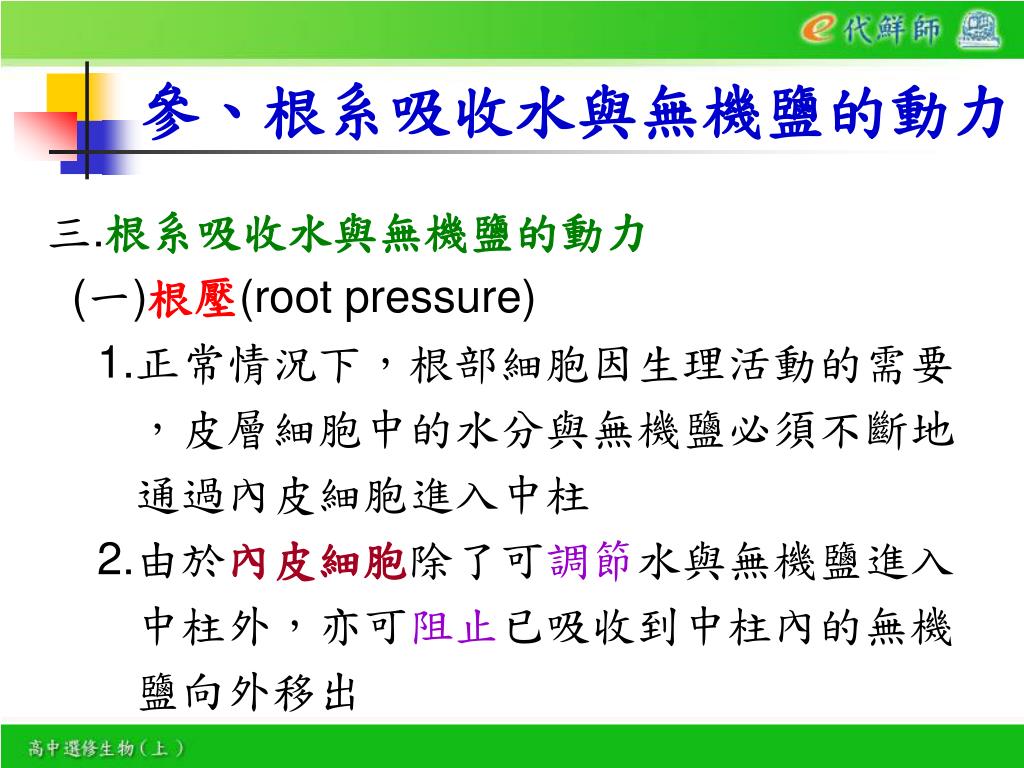 e代鮮師

參、根系吸收水與無機鹽的動力

三.根系吸收水與無機鹽的動力

(一)根壓(root pressure)

1.正常情況下，根部細胞因生理活動的需要，皮層細胞中的水分與無機鹽必須不斷地通過內皮細胞進入中柱

2.由於內皮細胞除了可調節水與無機鹽進入中柱外，亦可阻止已吸收到中柱內的無機鹽向外移出

高中選修生物(上)